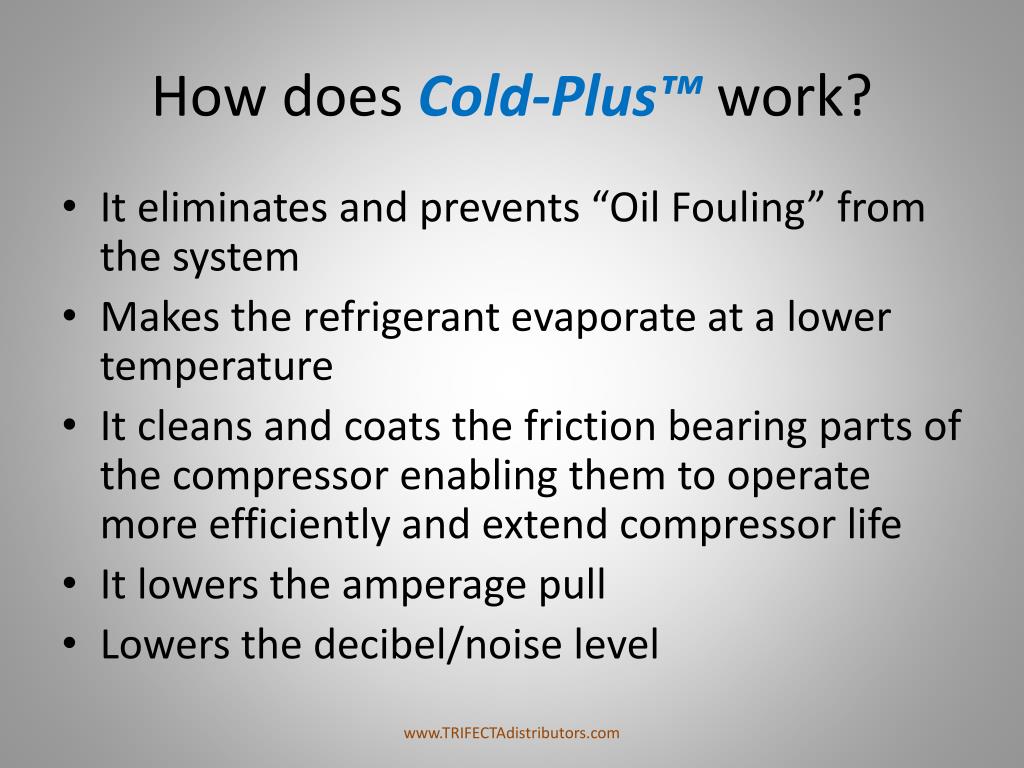 How does Cold-Plus™ work?

• It eliminates and prevents “Oil Fouling” from the system
• Makes the refrigerant evaporate at a lower temperature
• It cleans and coats the friction bearing parts of the compressor enabling them to operate more efficiently and extend compressor life
• It lowers the amperage pull
• Lowers the decibel/noise level

www.TRIFECTAdistributors.com